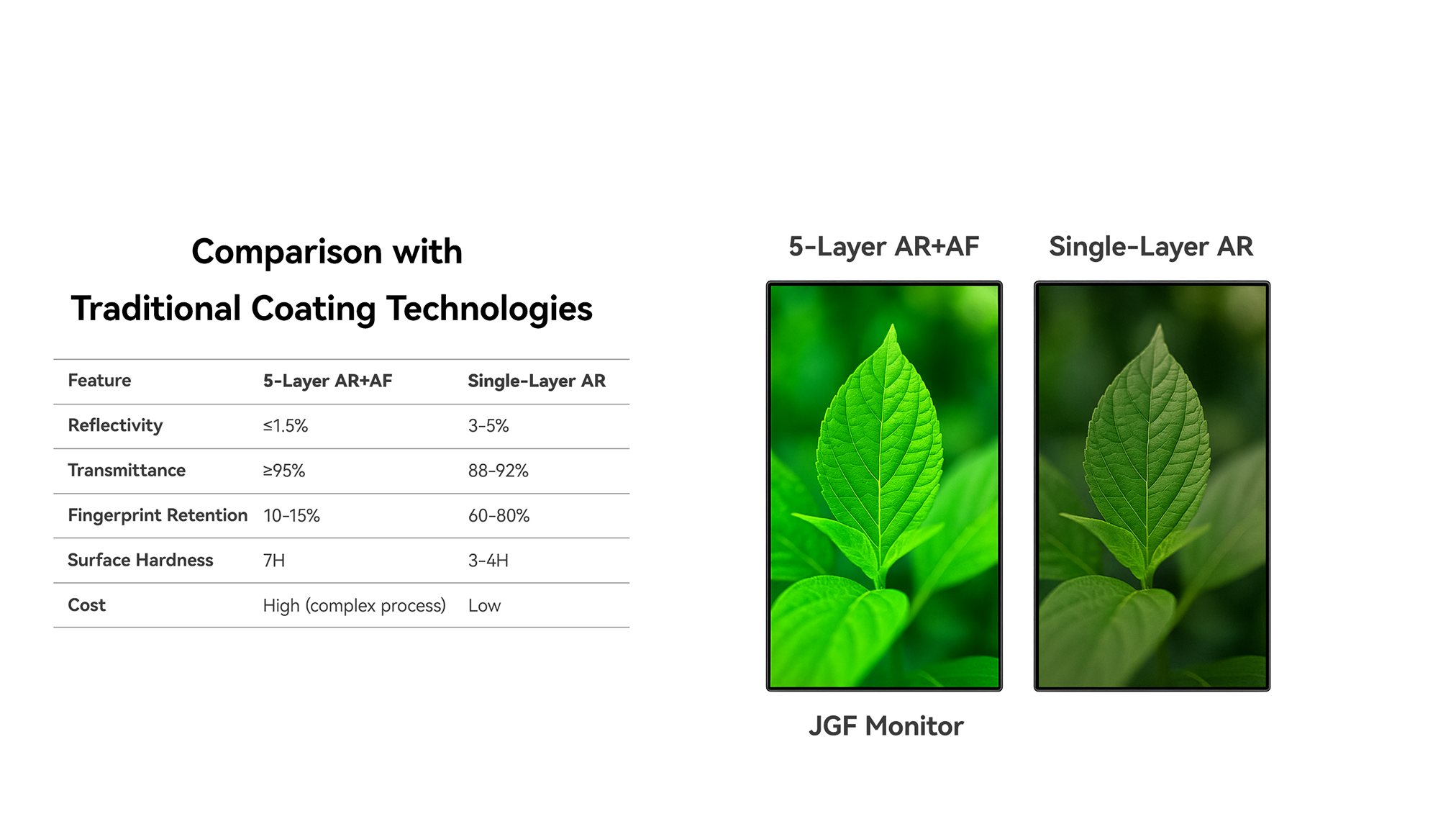 Comparison with
Traditional Coating Technologies

| Feature | 5-Layer AR+AF | Single-Layer AR |
|---|---|---|
| Reflectivity | ≤1.5% | 3-5% |
| Transmittance | ≥95% | 88-92% |
| Fingerprint Retention | 10-15% | 60-80% |
| Surface Hardness | 7H | 3-4H |
| Cost | High (complex process) | Low |

5-Layer AR+AF

Single-Layer AR

JGF Monitor